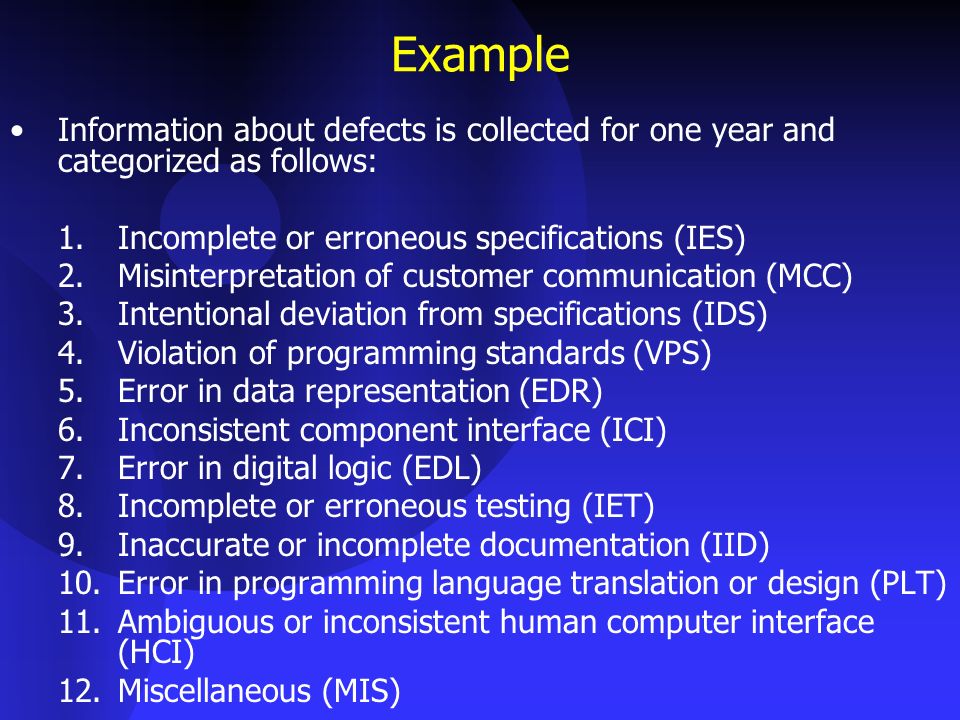 Example

• Information about defects is collected for one year and categorized as follows:

1. Incomplete or erroneous specifications (IES)
2. Misinterpretation of customer communication (MCC)
3. Intentional deviation from specifications (IDS)
4. Violation of programming standards (VPS)
5. Error in data representation (EDR)
6. Inconsistent component interface (ICI)
7. Error in digital logic (EDL)
8. Incomplete or erroneous testing (IET)
9. Inaccurate or incomplete documentation (IID)
10. Error in programming language translation or design (PLT)
11. Ambiguous or inconsistent human computer interface (HCI)
12. Miscellaneous (MIS)